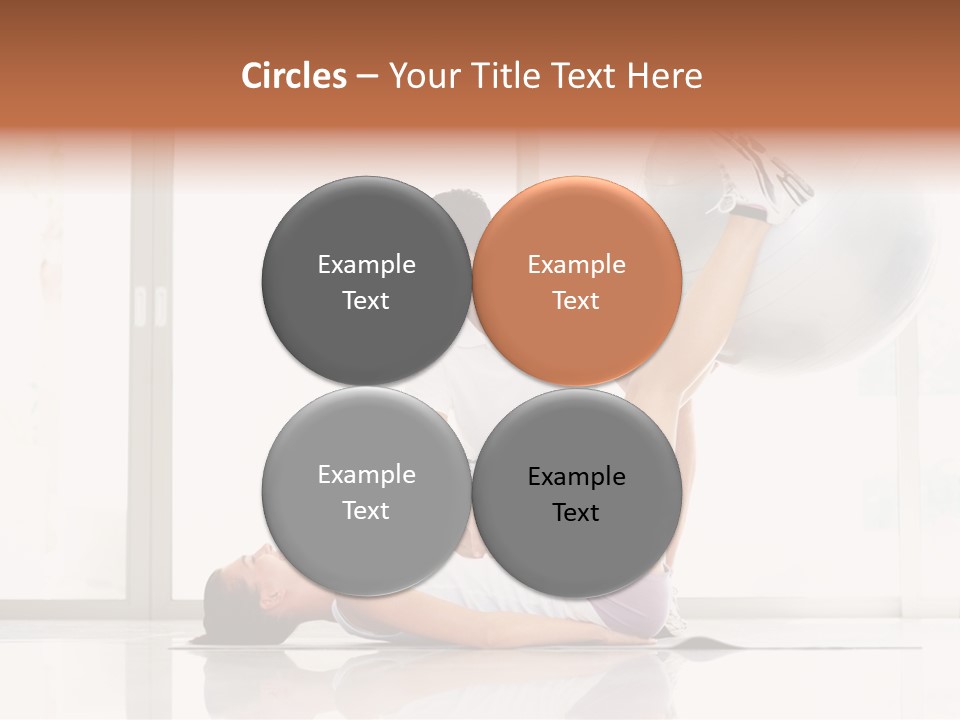 Circles – Your Title Text Here

Example Text

Example Text

Example Text

Example Text